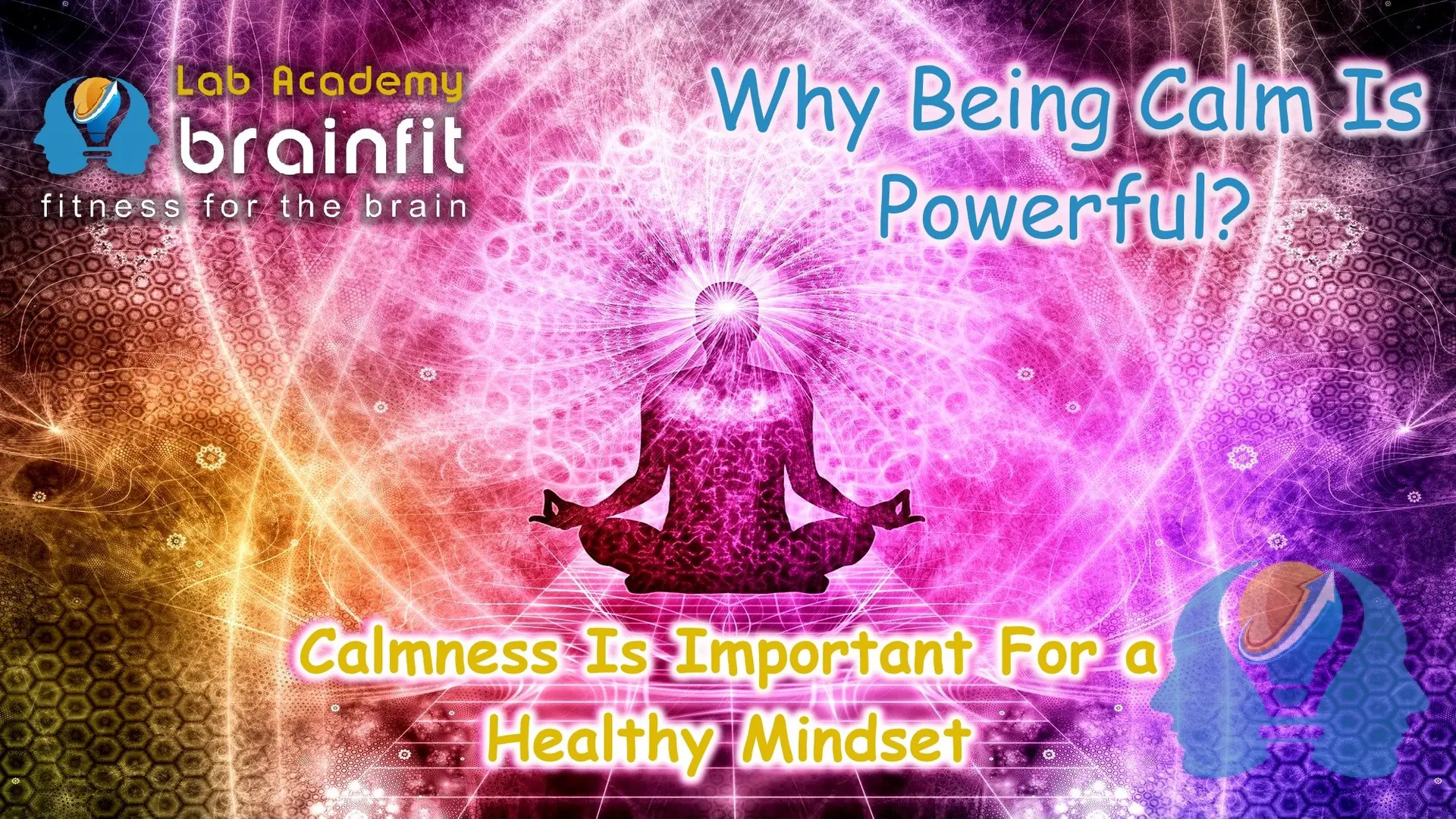 Lab Academy
brainfit
fitness for the brain

Why Being Calm Is Powerful?

Calmness Is Important For a Healthy Mindset